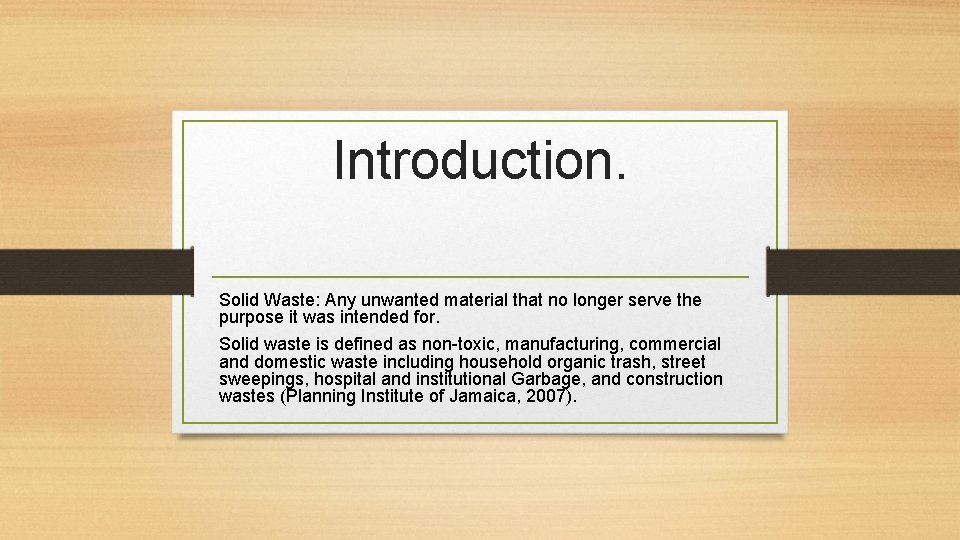 Introduction.

Solid Waste: Any unwanted material that no longer serve the purpose it was intended for.

Solid waste is defined as non-toxic, manufacturing, commercial and domestic waste including household organic trash, street sweepings, hospital and institutional Garbage, and construction wastes (Planning Institute of Jamaica, 2007).